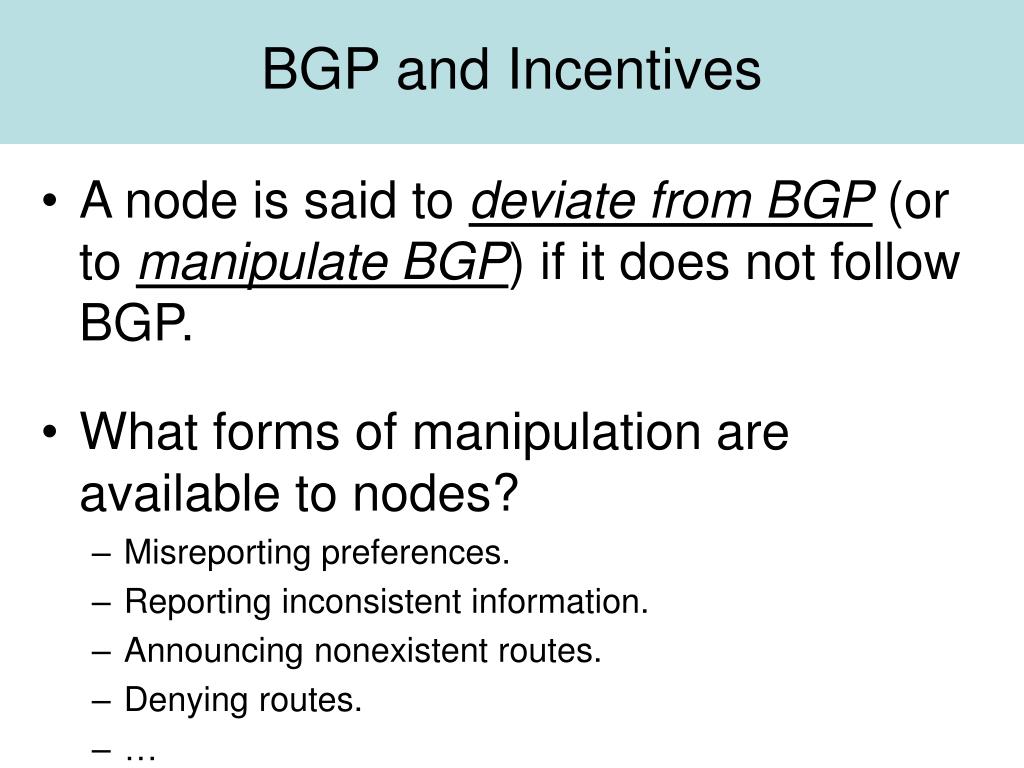 BGP and Incentives

• A node is said to deviate from BGP (or to manipulate BGP) if it does not follow BGP.

• What forms of manipulation are available to nodes?
– Misreporting preferences.
– Reporting inconsistent information.
– Announcing nonexistent routes.
– Denying routes.
– …